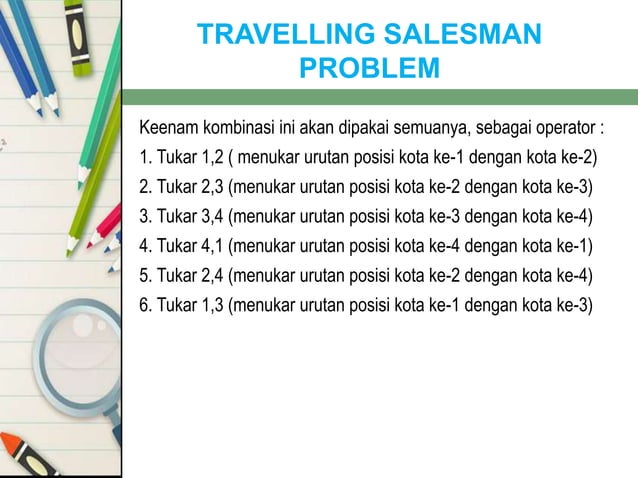 TRAVELLING SALESMAN PROBLEM

Keenam kombinasi ini akan dipakai semuanya, sebagai operator :
1. Tukar 1,2 ( menukar urutan posisi kota ke-1 dengan kota ke-2)
2. Tukar 2,3 (menukar urutan posisi kota ke-2 dengan kota ke-3)
3. Tukar 3,4 (menukar urutan posisi kota ke-3 dengan kota ke-4)
4. Tukar 4,1 (menukar urutan posisi kota ke-4 dengan kota ke-1)
5. Tukar 2,4 (menukar urutan posisi kota ke-2 dengan kota ke-4)
6. Tukar 1,3 (menukar urutan posisi kota ke-1 dengan kota ke-3)